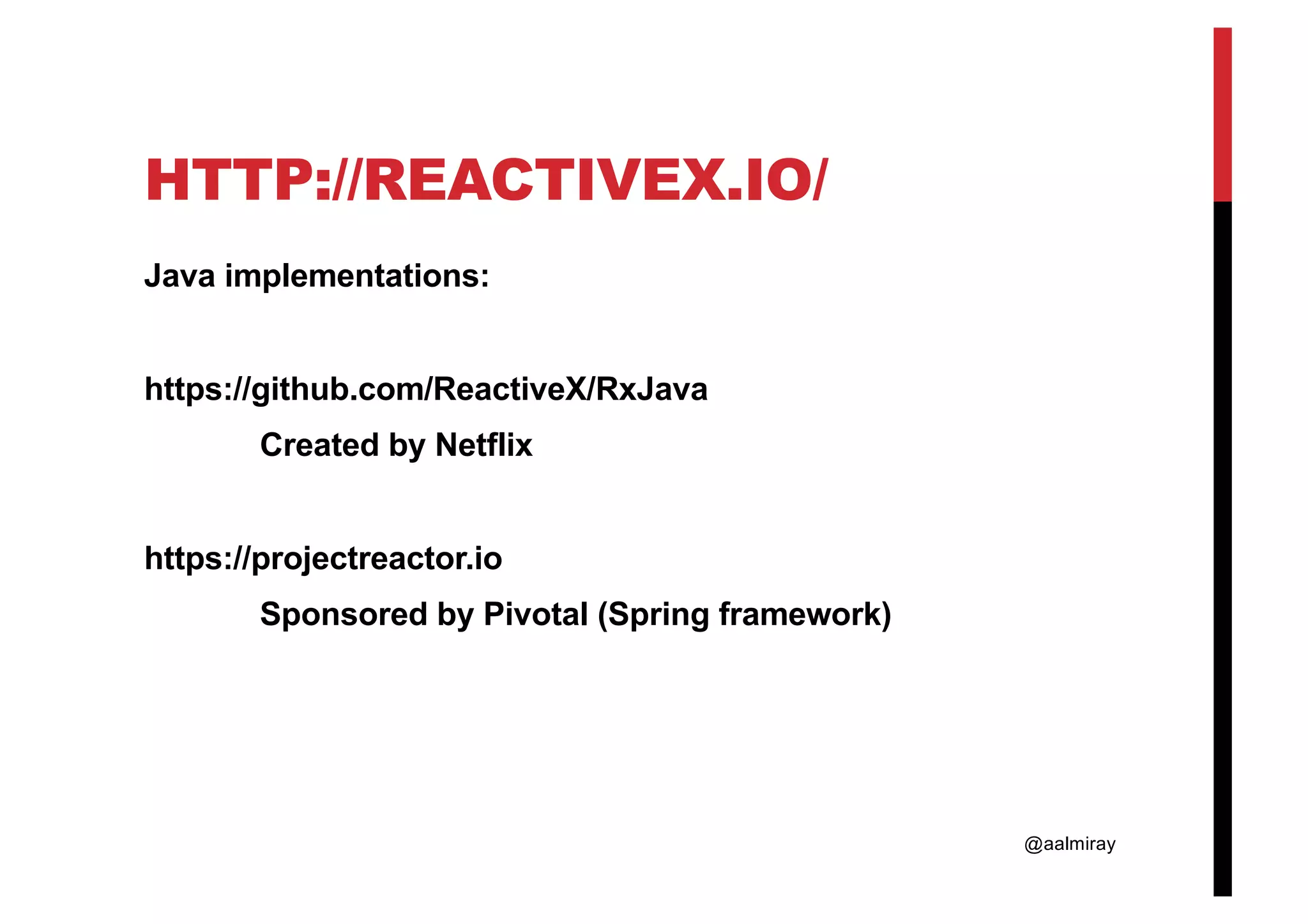 HTTP://REACTIVEX.IO/

Java implementations:

https://github.com/ReactiveX/RxJava

Created by Netflix

https://projectreactor.io

Sponsored by Pivotal (Spring framework)

@aalmiray